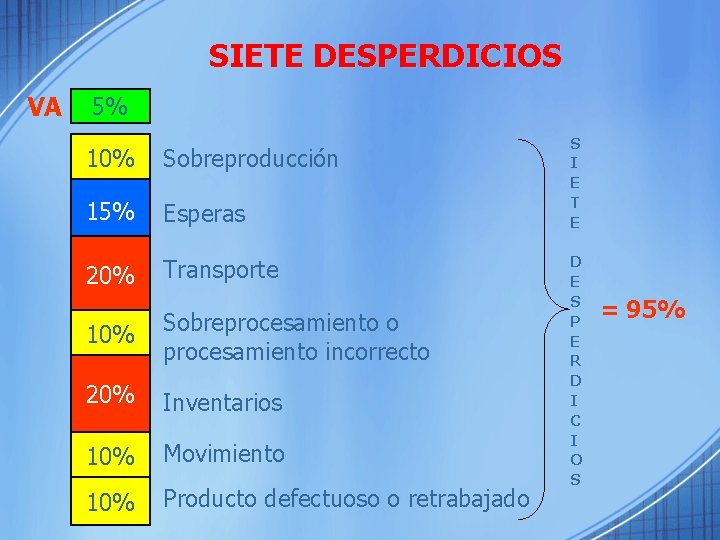 SIETE DESPERDICIOS

VA 5%

10% Sobreproducción

15% Esperas

20% Transporte

10% Sobreprocesamiento o procesamiento incorrecto

20% Inventarios

10% Movimiento

10% Producto defectuoso o retrabajado

SIETE DESPERDICIOS

= 95%